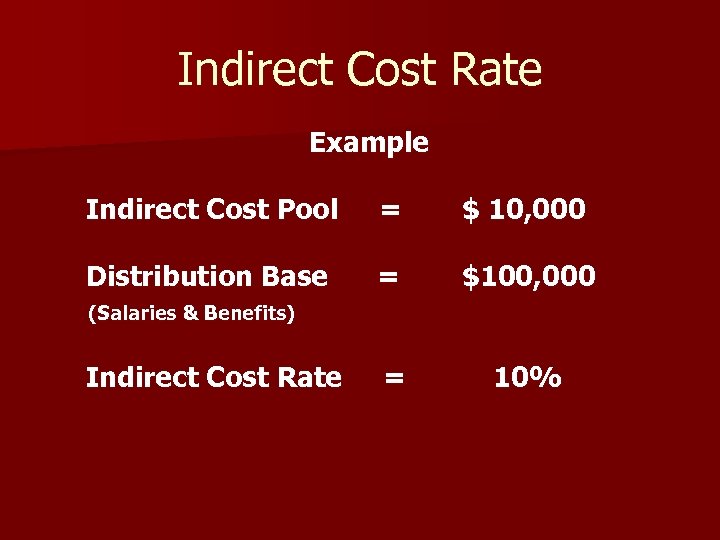 Indirect Cost Rate

Example

Indirect Cost Pool = \$ 10,000

Distribution Base = \$100,000
(Salaries & Benefits)

Indirect Cost Rate = 10%